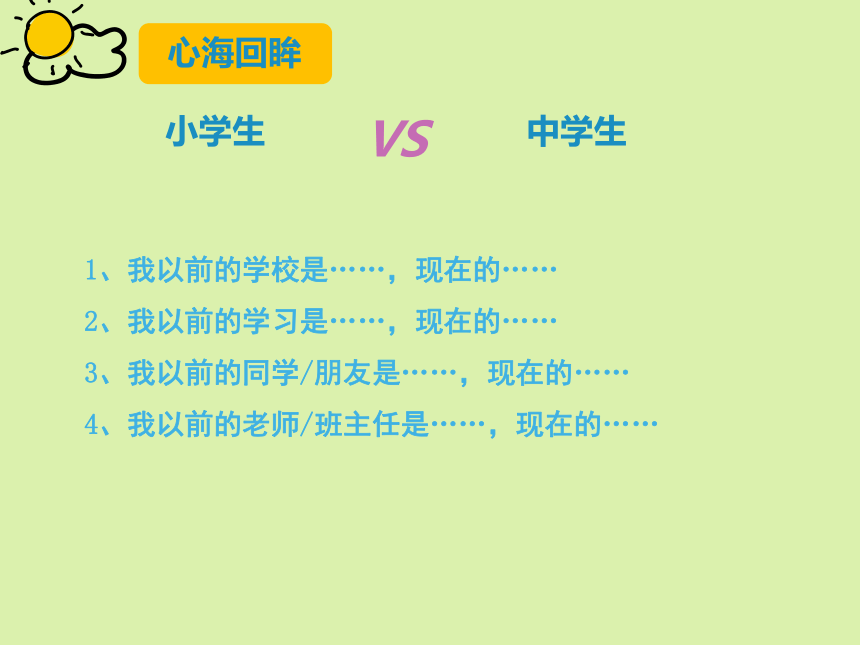 心海回眸

小学生 VS 中学生

1、我以前的学校是……，现在的……
2、我以前的学习是……，现在的……
3、我以前的同学/朋友是……，现在的……
4、我以前的老师/班主任是……，现在的……